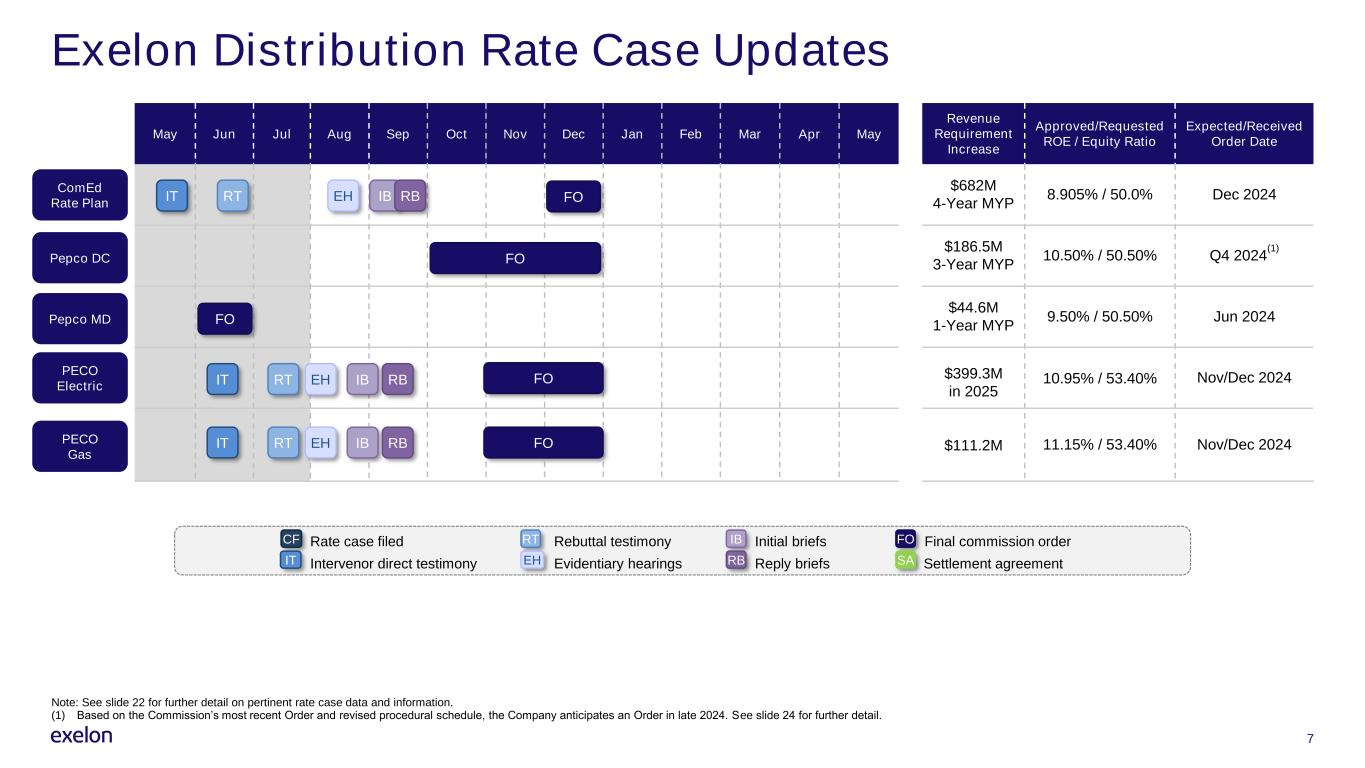 Exelon Distribution Rate Case Updates

| | May | Jun | Jul | Aug | Sep | Oct | Nov | Dec | Jan | Feb | Mar | Apr | May | Revenue Requirement Increase | Approved/Requested ROE / Equity Ratio | Expected/Received Order Date |
|---|---|---|---|---|---|---|---|---|---|---|---|---|---|---|---|---|
| ComEd Rate Plan | IT | RT | | EH | IB RB | | | FO | | | | | | $682M 4-Year MYP | 8.905% / 50.0% | Dec 2024 |
| Pepco DC | | | | | | FO | | | | | | | | $186.5M 3-Year MYP | 10.50% / 50.50% | Q4 2024$^{(1)}$ |
| Pepco MD | | FO | | | | | | | | | | | | $44.6M 1-Year MYP | 9.50% / 50.50% | Jun 2024 |
| PECO Electric | | IT | RT | EH | IB RB | | FO | | | | | | | $399.3M in 2025 | 10.95% / 53.40% | Nov/Dec 2024 |
| PECO Gas | | IT | RT | EH | IB RB | | FO | | | | | | | $111.2M | 11.15% / 53.40% | Nov/Dec 2024 |

CF Rate case filed
IT Intervenor direct testimony
RT Rebuttal testimony
EH Evidentiary hearings
IB Initial briefs
RB Reply briefs
FO Final commission order
SA Settlement agreement

Note: See slide 22 for further detail on pertinent rate case data and information.
(1) Based on the Commission's most recent Order and revised procedural schedule, the Company anticipates an Order in late 2024. See slide 24 for further detail.

exelon

7